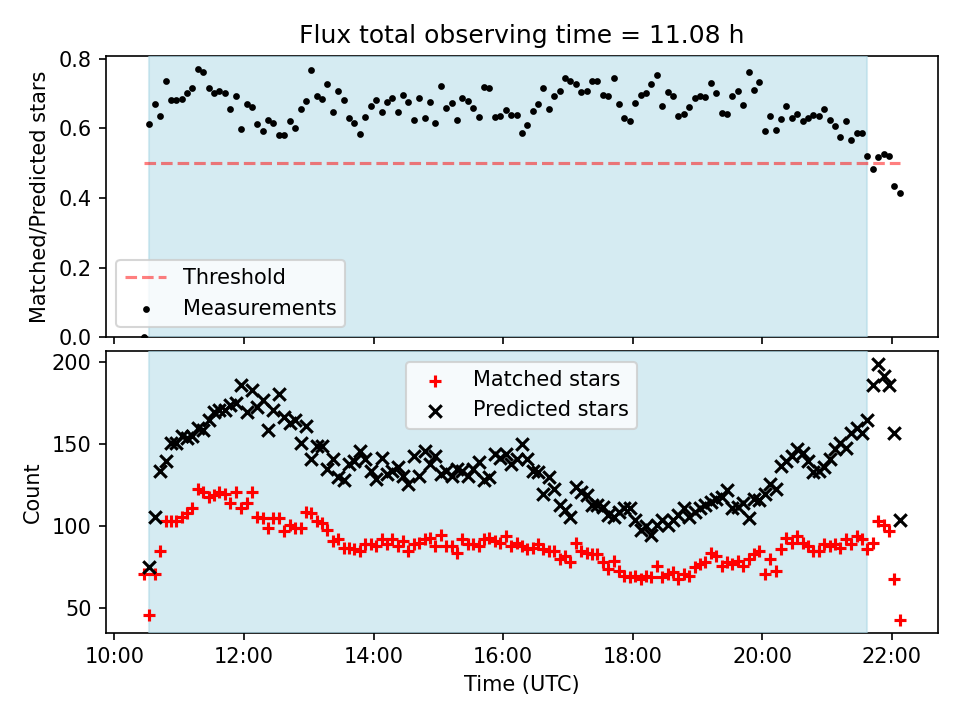 Flux total observing time = 11.08 h

Matched/Predicted stars

0.8
0.6
0.4
0.2
0.0

Threshold
Measurements

Count

200
150
100
50

Matched stars
Predicted stars

10:00
12:00
14:00
16:00
18:00
20:00
22:00

Time (UTC)